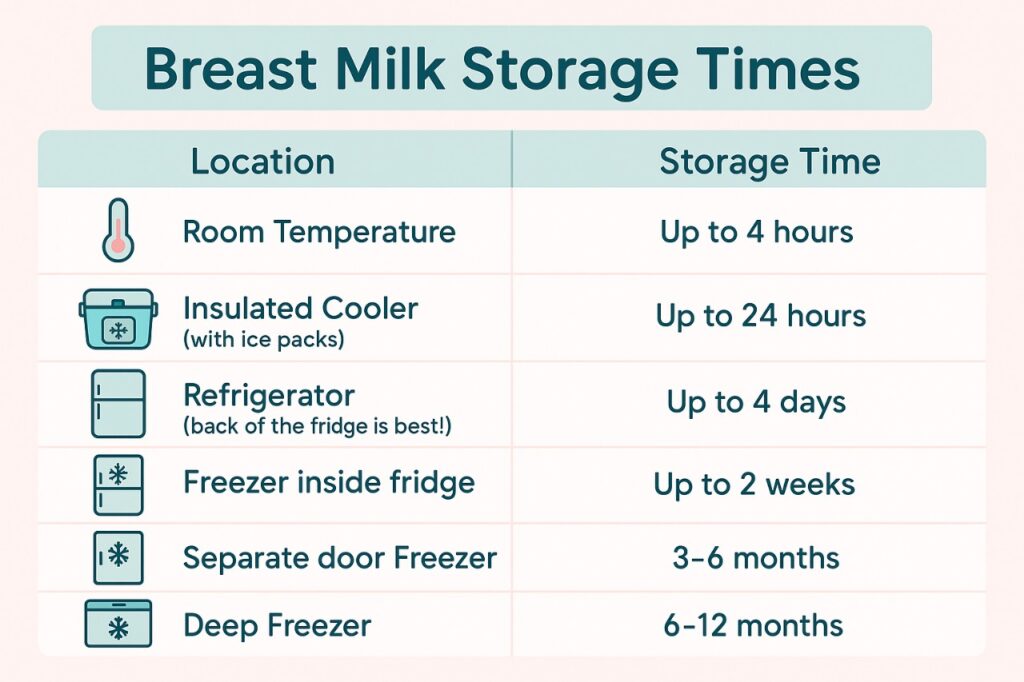 Breast Milk Storage Times

| Location | Storage Time |
|---|---|
| Room Temperature | Up to 4 hours |
| Insulated Cooler (with ice packs) | Up to 24 hours |
| Refrigerator (back of the fridge is best!) | Up to 4 days |
| Freezer inside fridge | Up to 2 weeks |
| Separate door Freezer | 3–6 months |
| Deep Freezer | 6–12 months |